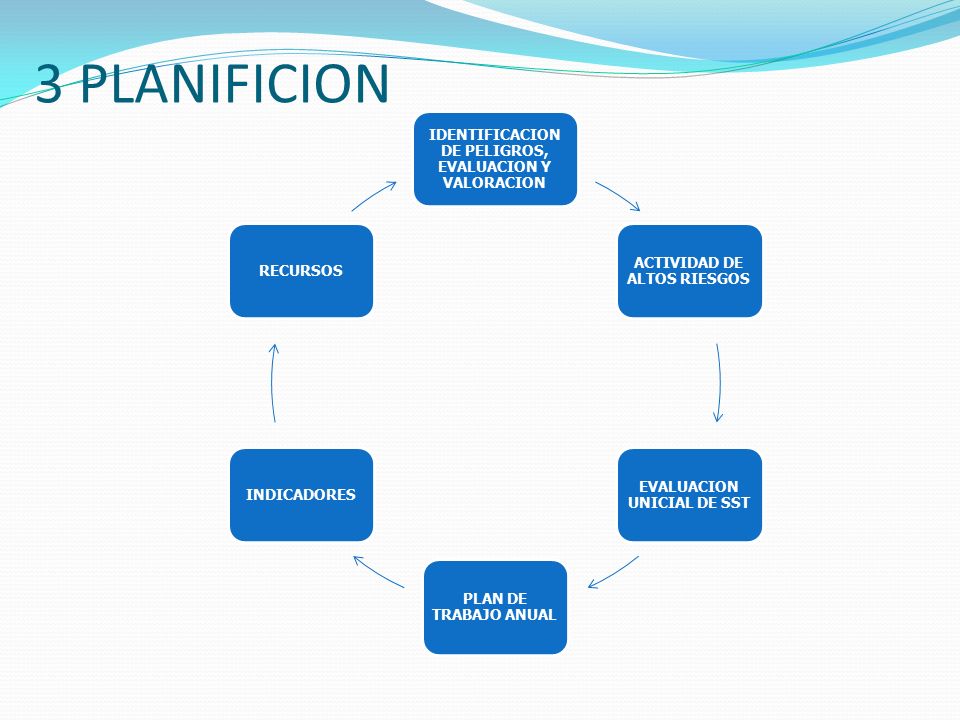 3 PLANIFICION

IDENTIFICACION DE PELIGROS, EVALUACION Y VALORACION

ACTIVIDAD DE ALTOS RIESGOS

EVALUACION UNICIAL DE SST

PLAN DE TRABAJO ANUAL

INDICADORES

RECURSOS